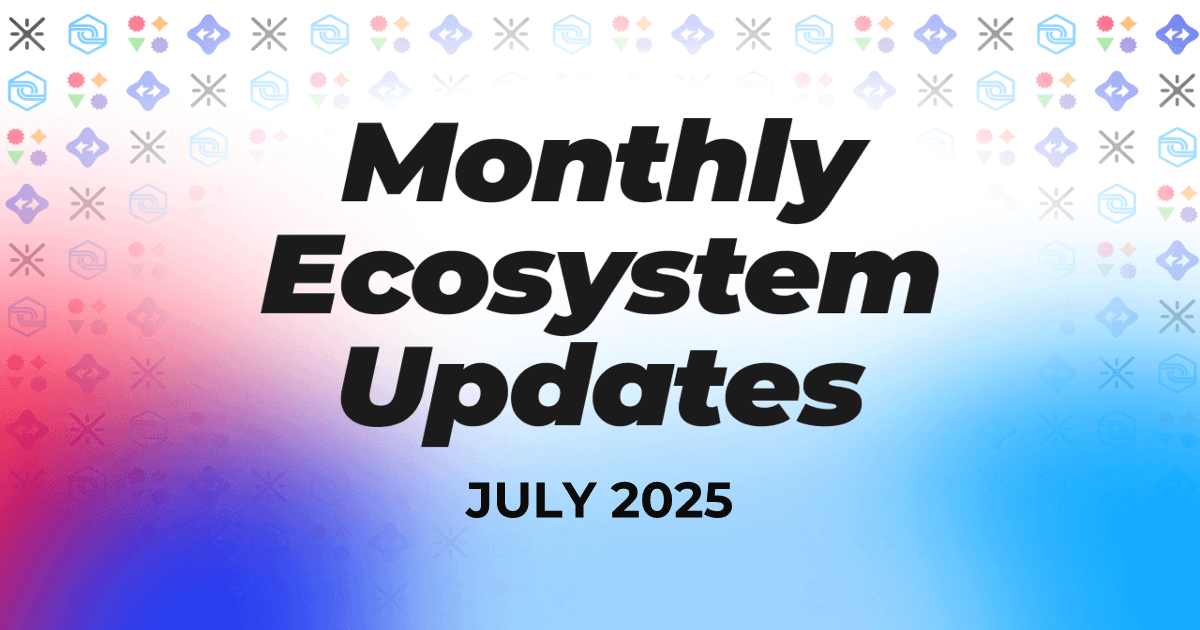 Monthly
Ecosystem
Updates

JULY 2025